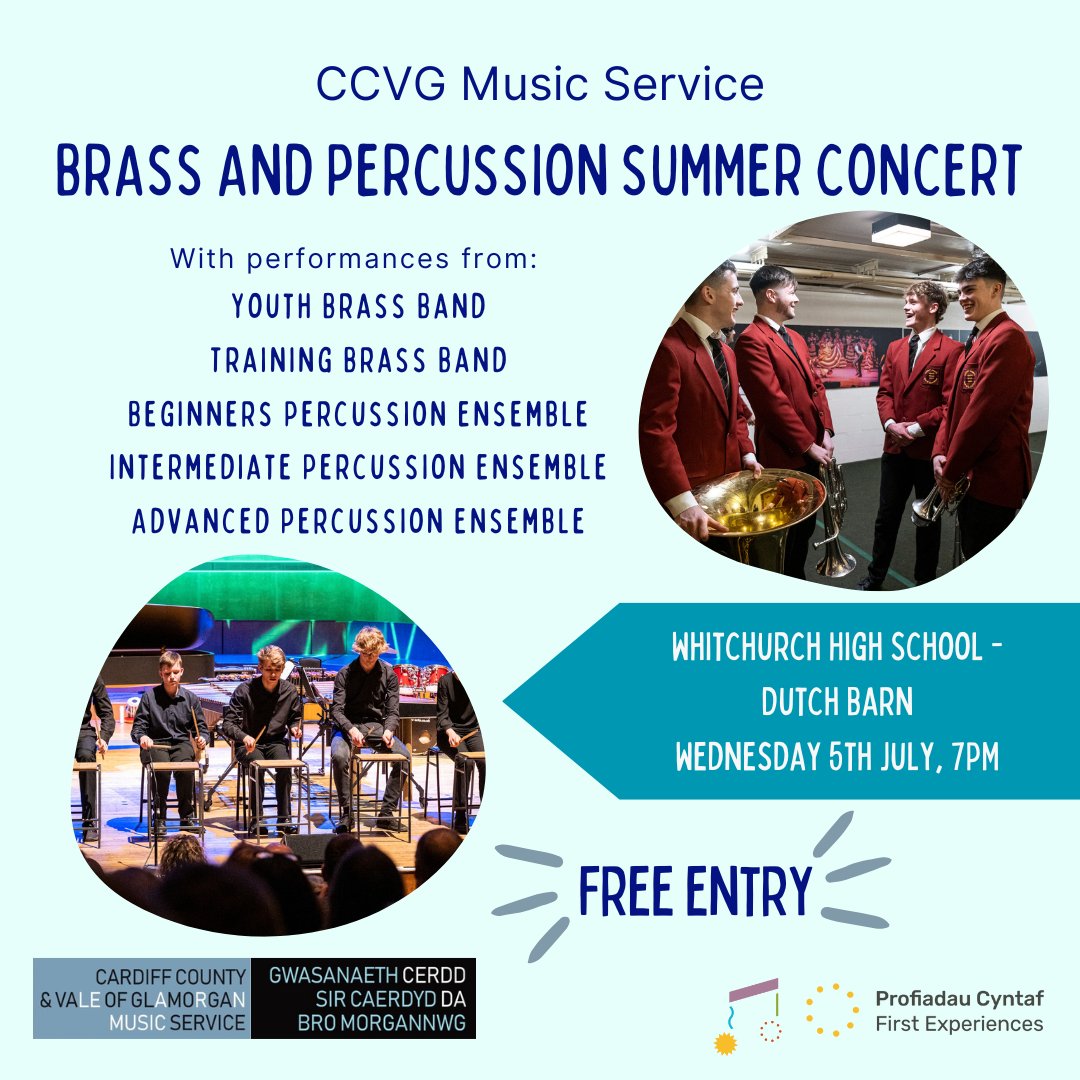 CCVG Music Service

BRASS AND PERCUSSION SUMMER CONCERT

With performances from:
YOUTH BRASS BAND
TRAINING BRASS BAND
BEGINNERS PERCUSSION ENSEMBLE
INTERMEDIATE PERCUSSION ENSEMBLE
ADVANCED PERCUSSION ENSEMBLE

WHITCHURCH HIGH SCHOOL - DUTCH BARN
WEDNESDAY 5TH JULY, 7PM

FREE ENTRY

CARDIFF COUNTY
& VALE OF GLAMORGAN
MUSIC SERVICE

GWASANAETH CERDD
SIR CAERDYD DA
BRO MORGANNWG

Profiadau Cyntaf
First Experiences